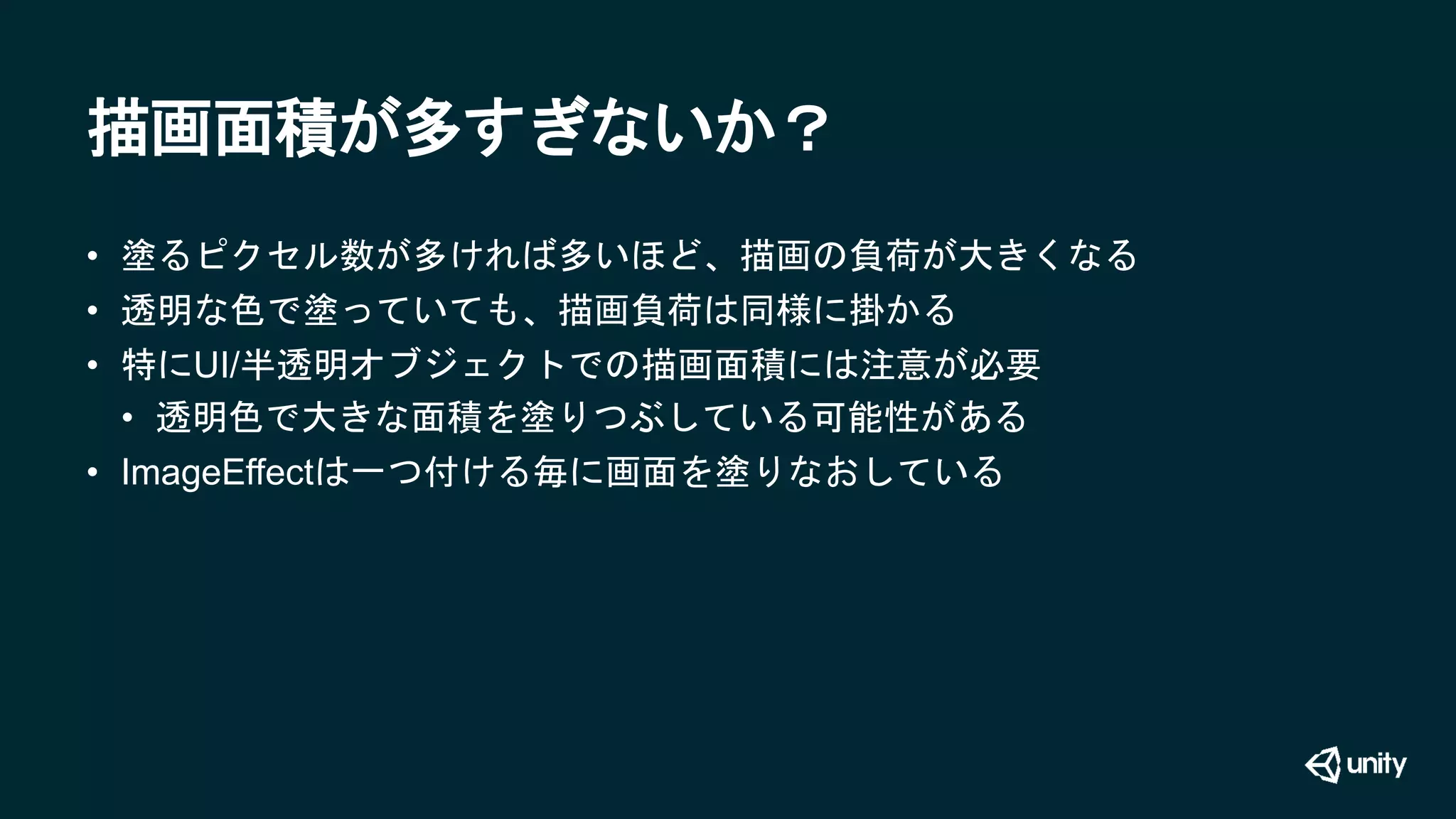 描画面積が多すぎないか？

• 塗るピクセル数が多ければ多いほど、描画の負荷が大きくなる
• 透明な色で塗っていても、描画負荷は同様に掛かる
• 特にUI/半透明オブジェクトでの描画面積には注意が必要
  • 透明色で大きな面積を塗りつぶしている可能性がある
• ImageEffectは一つ付ける毎に画面を塗りなおしている

unity